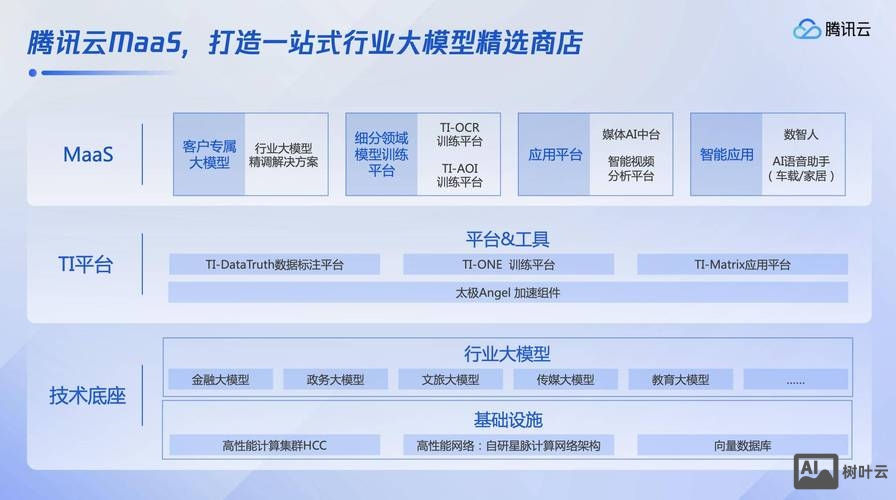 腾讯云MaaS，打造一站式行业大模型精选商店

腾讯云

MaaS

客户专属大模型
行业大模型精调解决方案

细分领域模型训练平台
TI-OCR 训练平台
TI-AOI 训练平台

应用平台
媒体AI中台
智能视频分析平台

智能应用
数智人
AI语音助手（车载/家居）

TI平台

平台&工具
TI-DataTruth数据标注平台
TI-ONE 训练平台
TI-Matrix应用平台
太极Angel 加速组件

技术底座

行业大模型
金融大模型
政务大模型
文旅大模型
传媒大模型
教育大模型
......

基础设施
高性能计算集群HCC
高性能网络：自研星脉计算网络架构
向量数据库

AI 树叶云